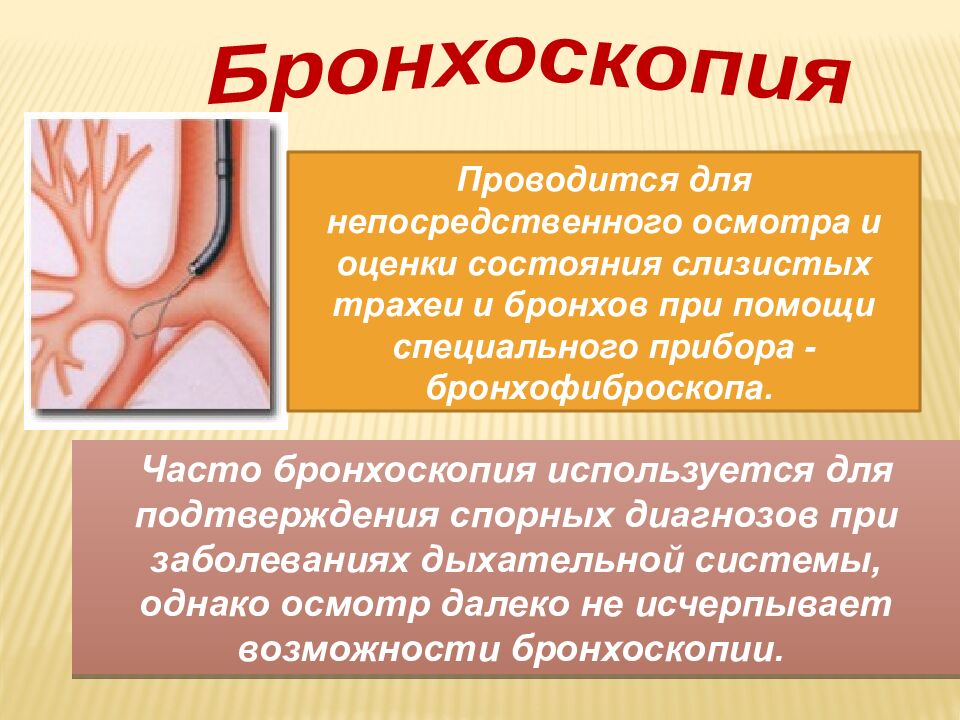 Бронхоскопия

Проводится для непосредственного осмотра и оценки состояния слизистых трахеи и бронхов при помощи специального прибора - бронхофиброскопа.

Часто бронхоскопия используется для подтверждения спорных диагнозов при заболеваниях дыхательной системы, однако осмотр далеко не исчерпывает возможности бронхоскопии.